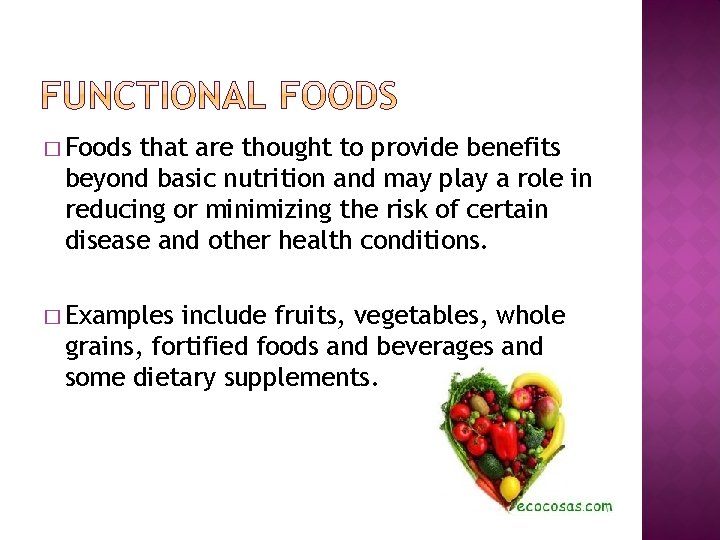 FUNCTIONAL FOODS

□ Foods that are thought to provide benefits beyond basic nutrition and may play a role in reducing or minimizing the risk of certain disease and other health conditions.

□ Examples include fruits, vegetables, whole grains, fortified foods and beverages and some dietary supplements.

ecocosas.com